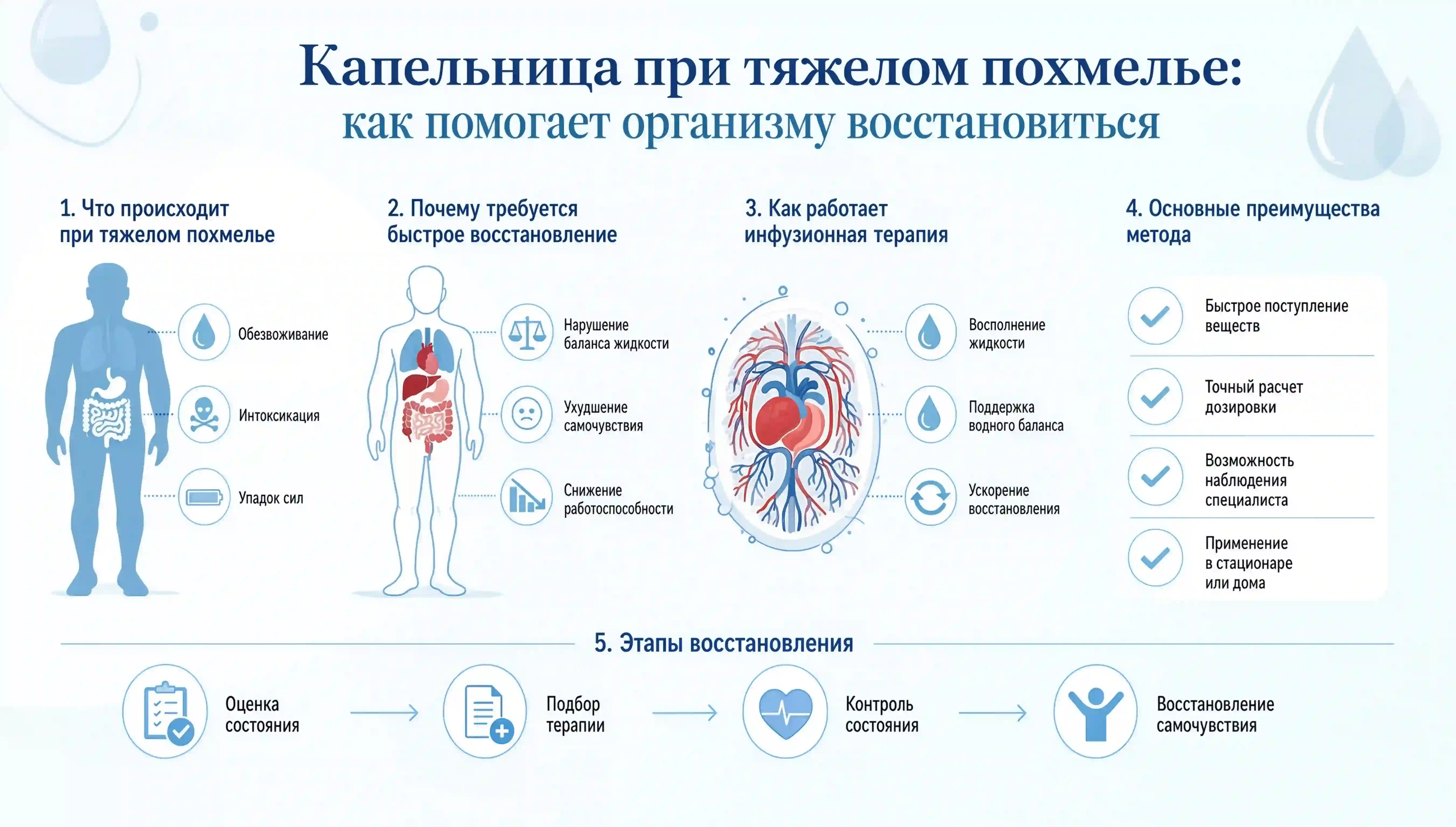 Капельница при тяжелом похмелье:
как помогает организму восстановиться

1. Что происходит при тяжелом похмелье

Обезвоживание

Интоксикация

Упадок сил

2. Почему требуется быстрое восстановление

Нарушение баланса жидкости

Ухудшение самочувствия

Снижение работоспособности

3. Как работает инфузионная терапия

Восполнение жидкости

Поддержка водного баланса

Ускорение восстановления

4. Основные преимущества метода

Быстрое поступление веществ

Точный расчет дозировки

Возможность наблюдения специалиста

Применение в стационаре или дома

5. Этапы восстановления

Оценка состояния

Подбор терапии

Контроль состояния

Восстановление самочувствия